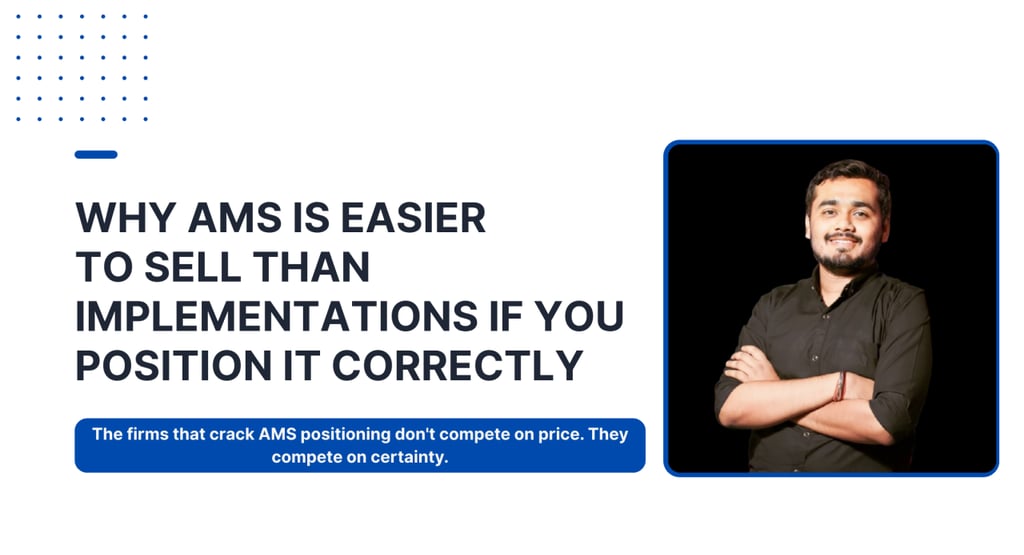 WHY AMS IS EASIER TO SELL THAN IMPLEMENTATIONS IF YOU POSITION IT CORRECTLY

The firms that crack AMS positioning don't compete on price. They compete on certainty.